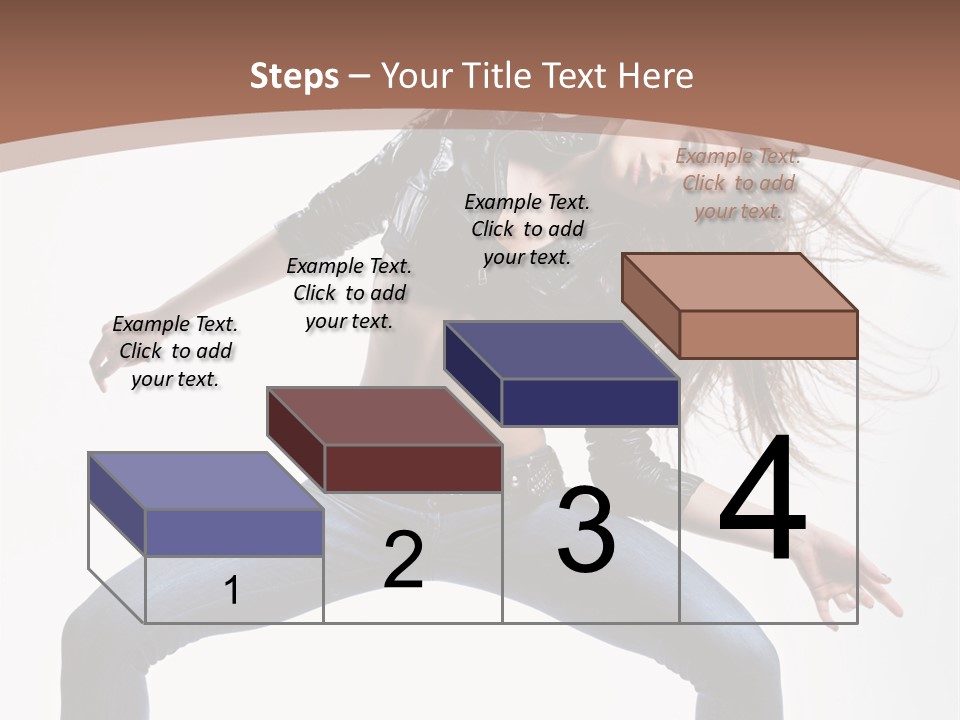 Steps – Your Title Text Here

Example Text. Click to add your text.

Example Text. Click to add your text.

Example Text. Click to add your text.

Example Text. Click to add your text.

1

2

3

4